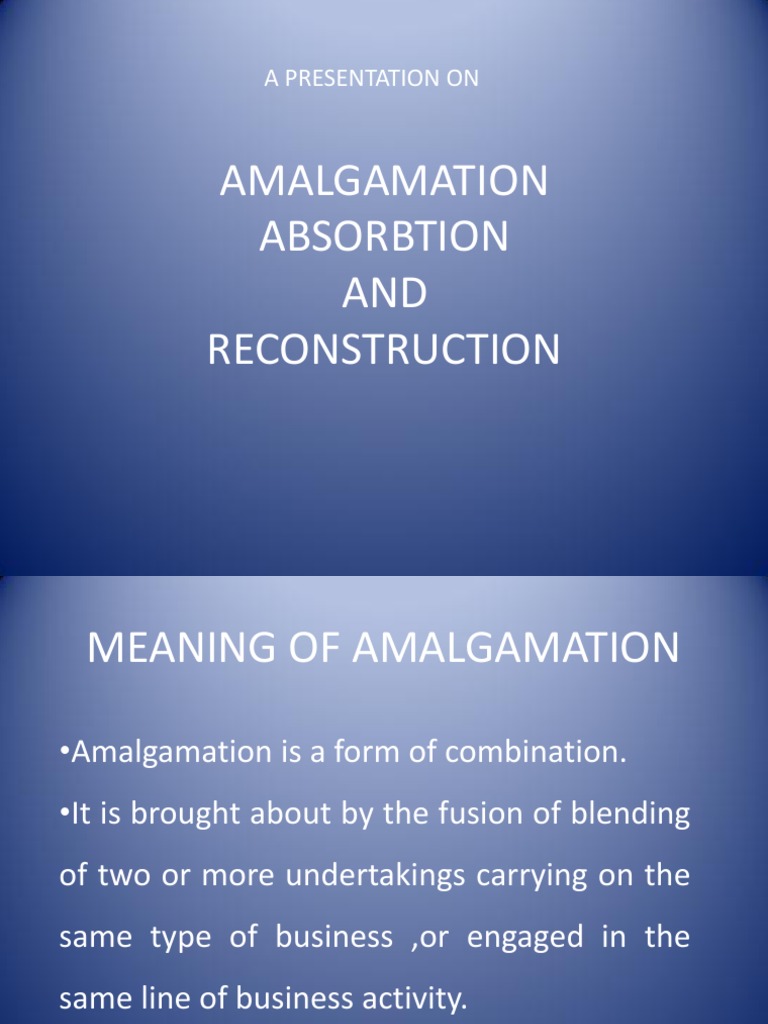 A PRESENTATION ON

AMALGAMATION
ABSORBTION
AND
RECONSTRUCTION

MEANING OF AMALGAMATION

•Amalgamation is a form of combination.

•It is brought about by the fusion of blending of two or more undertakings carrying on the same type of business ,or engaged in the same line of business activity.